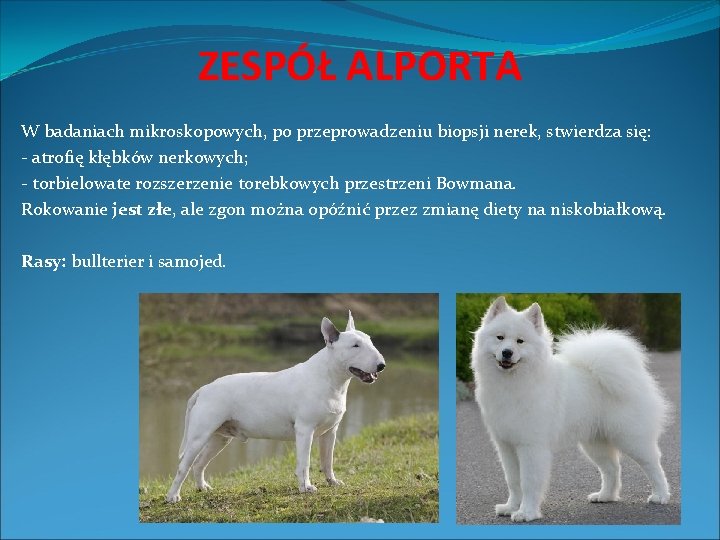 ZESPÓŁ ALPORTA

W badaniach mikroskopowych, po przeprowadzeniu biopsji nerek, stwierdza się:
- atrofię kłębków nerkowych;
- torbielowate rozszerzenie torebkowych przestrzeni Bowmana.
Rokowanie jest złe, ale zgon można opóźnić przez zmianę diety na niskobiałkową.

Rasy: bullterier i samojed.